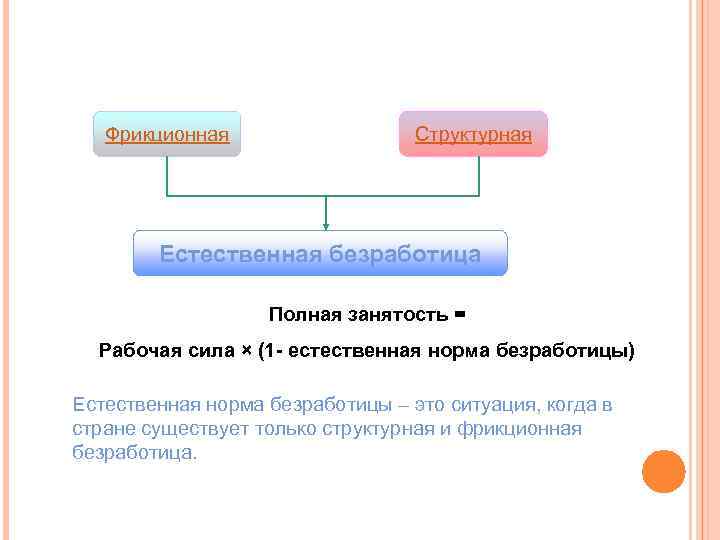 Фрикционная

Структурная

Естественная безработица

Полная занятость =

Рабочая сила × (1- естественная норма безработицы)

Естественная норма безработицы – это ситуация, когда в стране существует только структурная и фрикционная безработица.